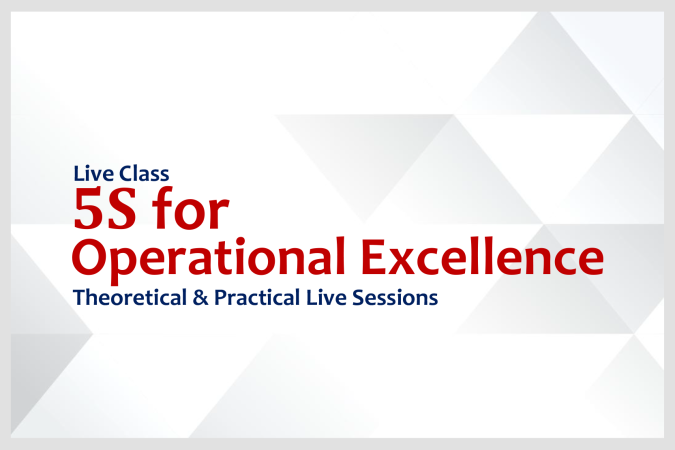 Live Class
5S for
Operational Excellence
Theoretical & Practical Live Sessions